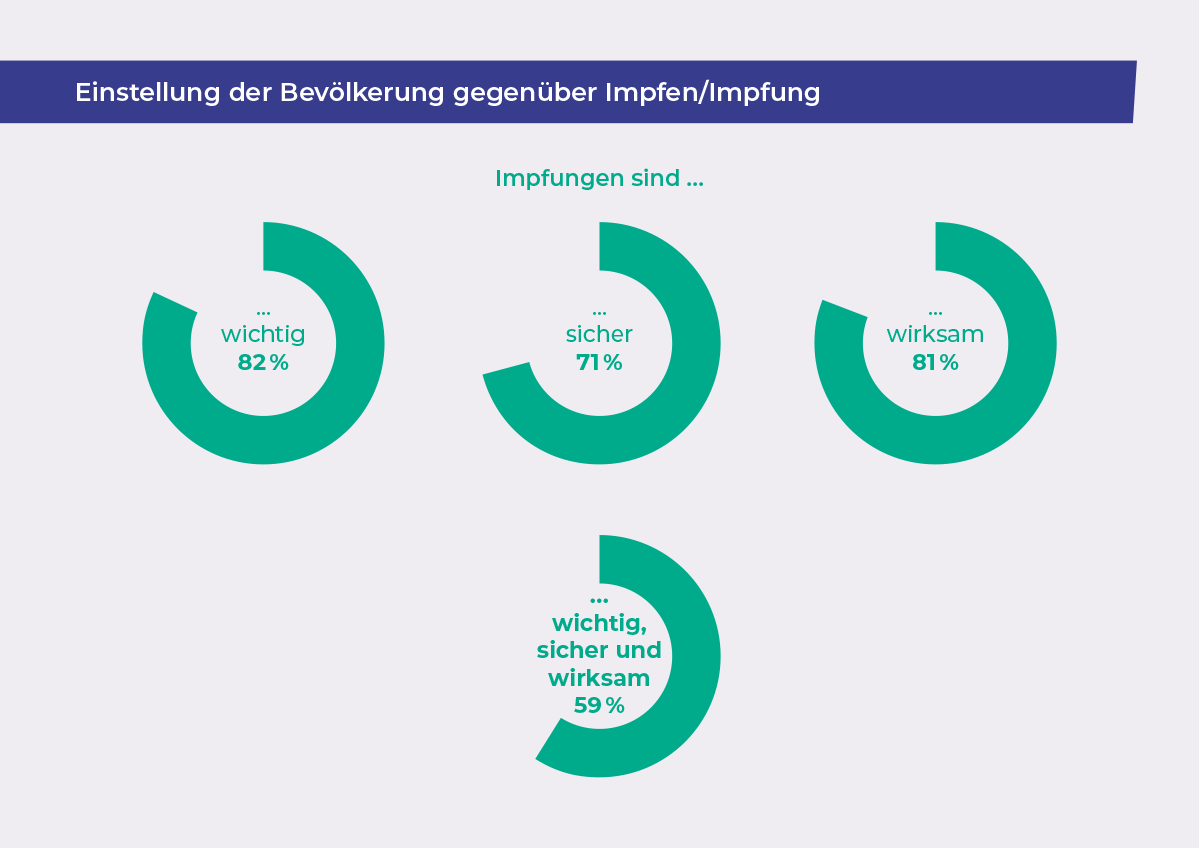 Einstellung der Bevölkerung gegenüber Impfen/Impfung

Impfungen sind ...

...
wichtig
82 %

...
sicher
71 %

...
wirksam
81 %

...
wichtig, sicher und wirksam
59 %